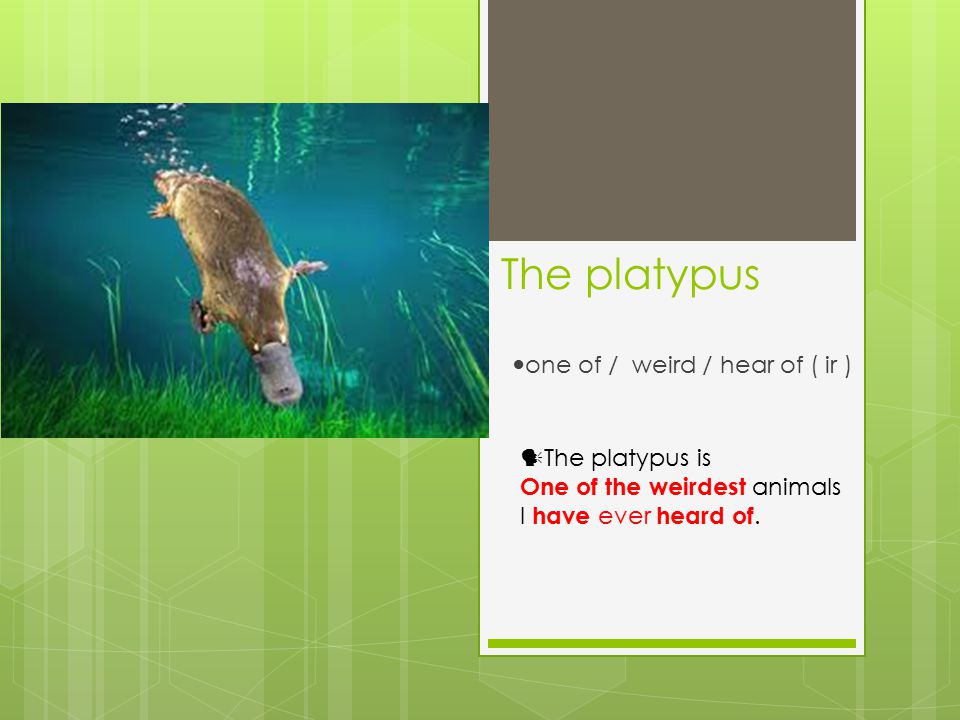 The platypus

•one of / weird / hear of ( ir )

The platypus is One of the weirdest animals I have ever heard of.